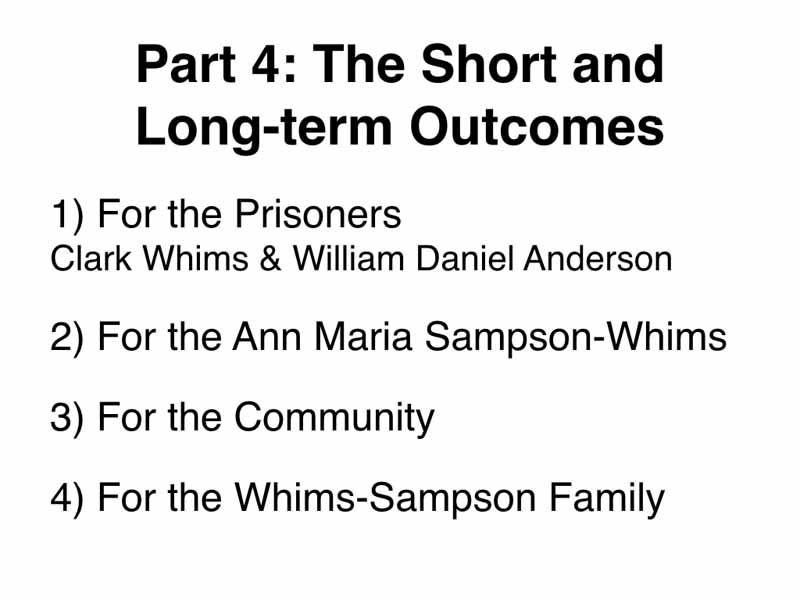 Part 4: The Short and Long-term Outcomes

1) For the Prisoners
Clark Whims & William Daniel Anderson

2) For the Ann Maria Sampson-Whims

3) For the Community

4) For the Whims-Sampson Family